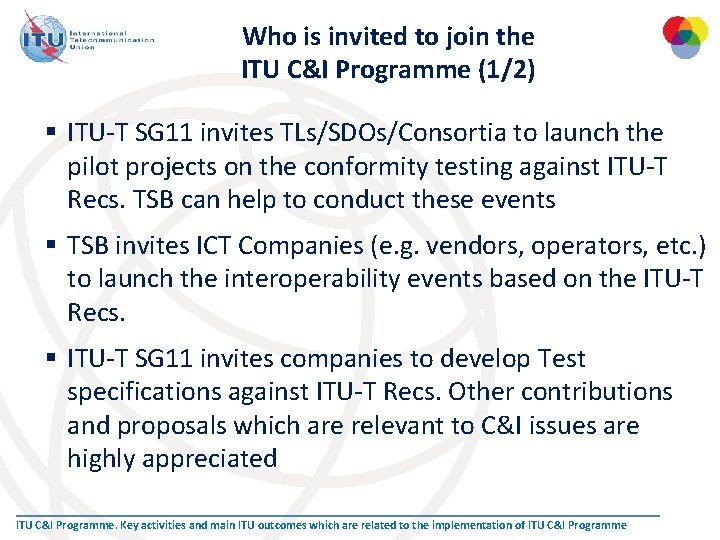 ITU International Telecommunication Union

Who is invited to join the ITU C&I Programme (1/2)

▪ ITU-T SG11 invites TLs/SDOs/Consortia to launch the pilot projects on the conformity testing against ITU-T Recs. TSB can help to conduct these events

▪ TSB invites ICT Companies (e.g. vendors, operators, etc.) to launch the interoperability events based on the ITU-T Recs.

▪ ITU-T SG11 invites companies to develop Test specifications against ITU-T Recs. Other contributions and proposals which are relevant to C&I issues are highly appreciated

ITU C&I Programme. Key activities and main ITU outcomes which are related to the implementation of ITU C&I Programme